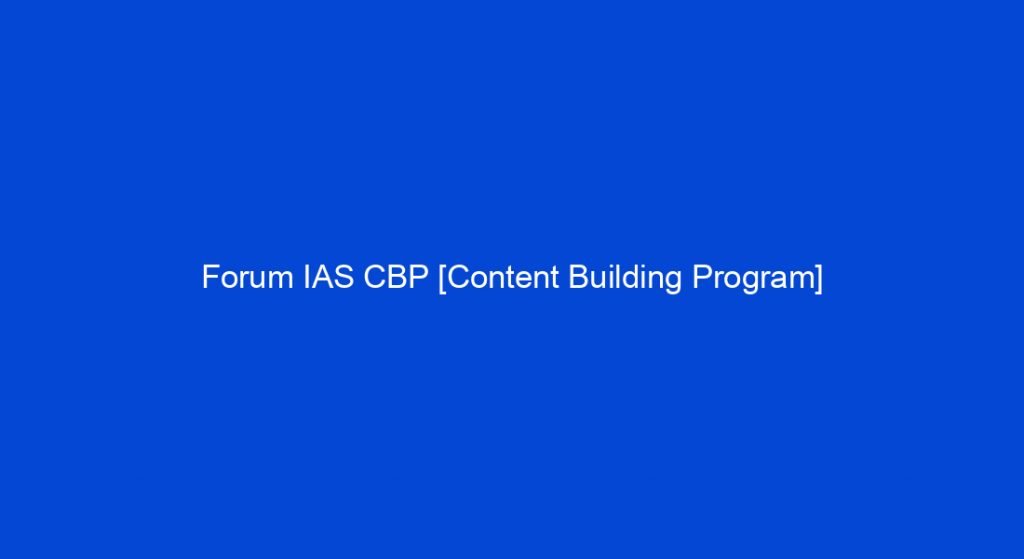 Forum IAS CBP [Content Building Program]